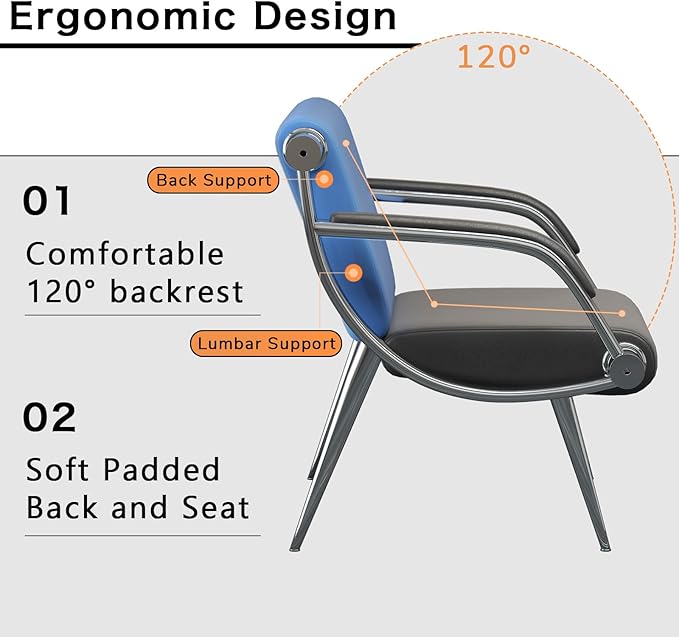 Ergonomic Design

120°

Back Support

01

Comfortable 120° backrest

Lumbar Support

02

Soft Padded Back and Seat